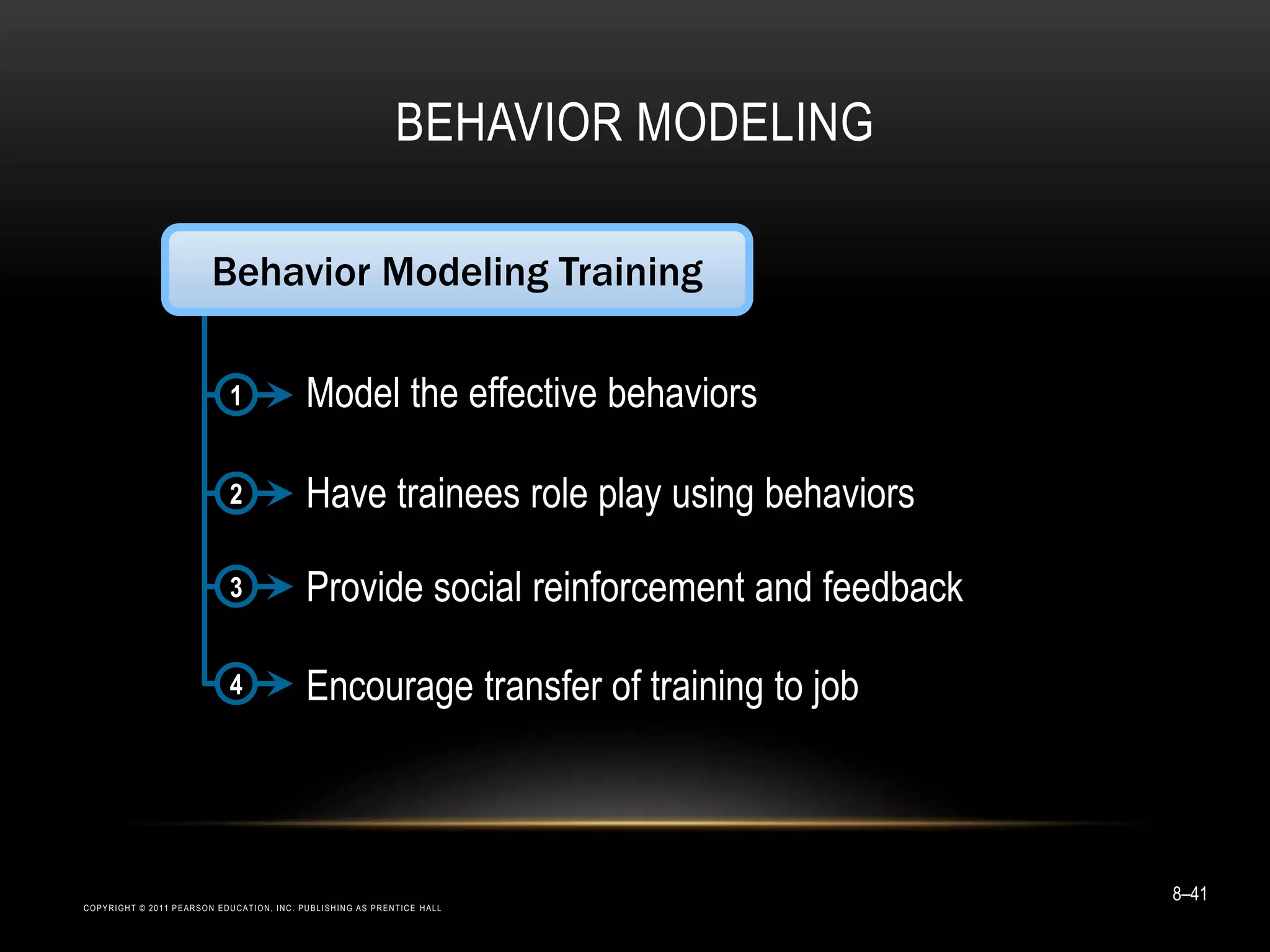 BEHAVIOR MODELING

Behavior Modeling Training

1 Model the effective behaviors

2 Have trainees role play using behaviors

3 Provide social reinforcement and feedback

4 Encourage transfer of training to job

8–41

COPYRIGHT © 2011 PEARSON EDUCATION, INC. PUBLISHING AS PRENTICE HALL